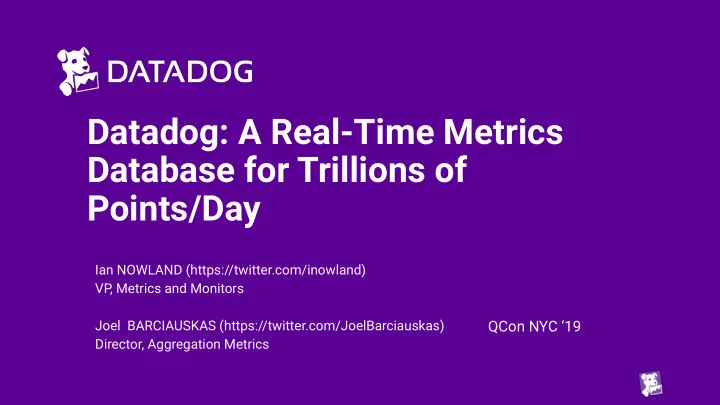 DATADOG

Datadog: A Real-Time Metrics Database for Trillions of Points/Day

Ian NOWLAND (https://twitter.com/inowland)
VP, Metrics and Monitors

Joel BARCIAUSKAS (https://twitter.com/JoelBarciauskas)
Director, Aggregation Metrics

QCon NYC '19